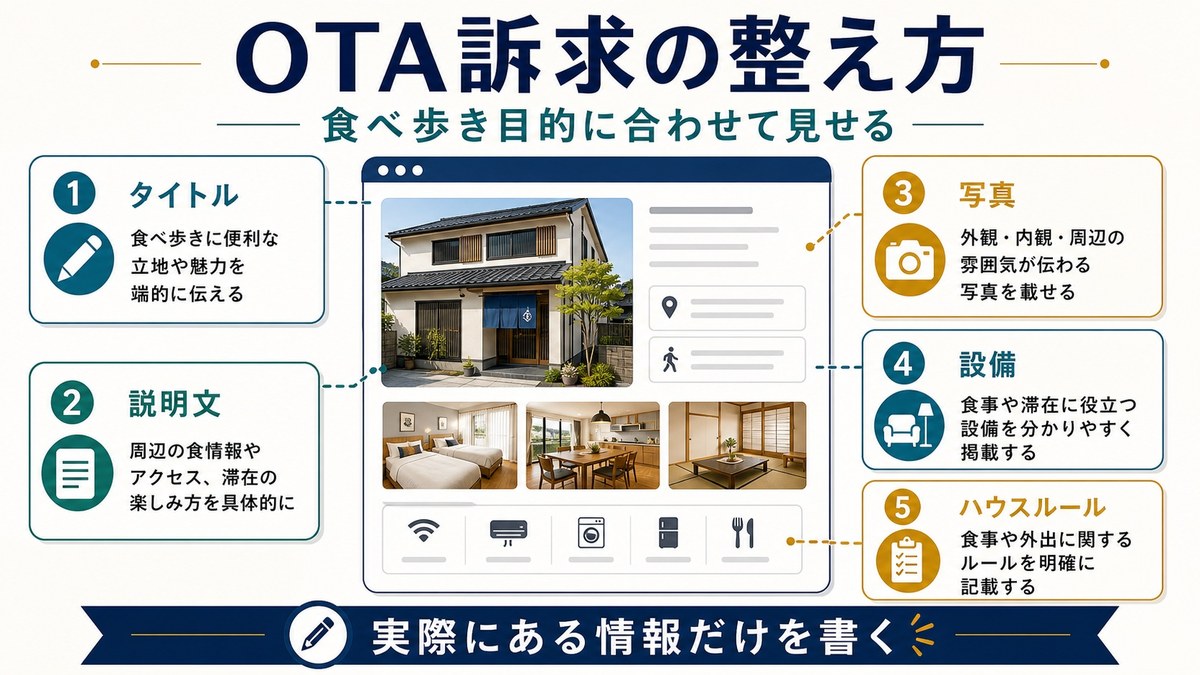 OTA訴求の整え方

食べ歩き目的に合わせて見せる

1 タイトル

食べ歩きに便利な立地や魅力を端的に伝える

2 説明文

周辺の食情報やアクセス、滞在の楽しみ方を具体的に

3 写真

外観・内観・周辺の雰囲気が伝わる写真を載せる

4 設備

食事や滞在に役立つ設備を分かりやすく掲載する

5 ハウスルール

食事や外出に関するルールを明確に記載する

実際にある情報だけを書く